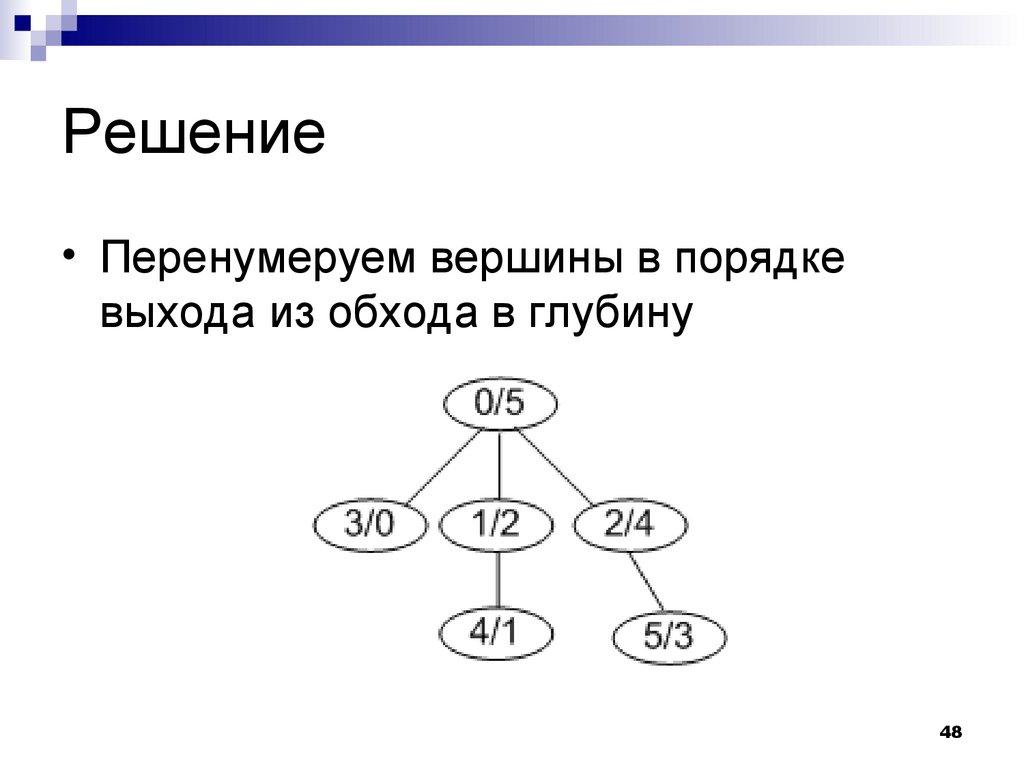 Решение

• Перенумеруем вершины в порядке выхода из обхода в глубину

0/5

3/0

1/2

2/4

4/1

5/3

48